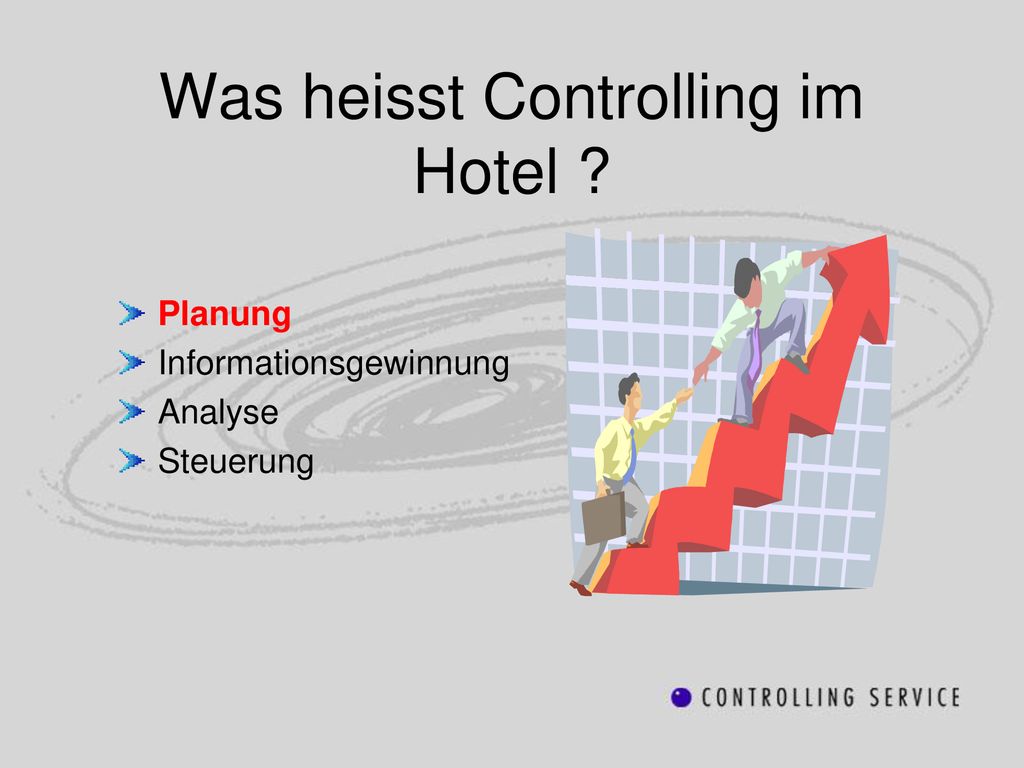 Was heisst Controlling im Hotel ?

Planung
Informationsgewinnung
Analyse
Steuerung

CONTROLLING SERVICE